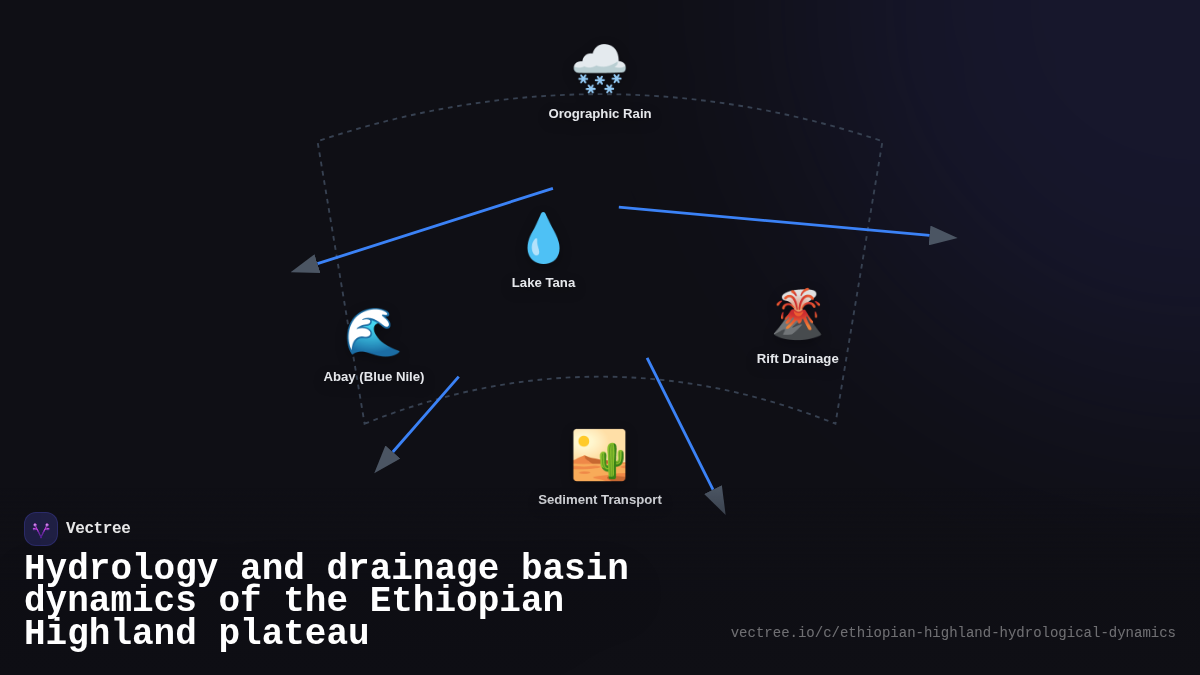 Orographic Rain

Lake Tana

Abay (Blue Nile)

Rift Drainage

Sediment Transport

Vectree

Hydrology and drainage basin dynamics of the Ethiopian Highland plateau

vectree.io/c/ethiopian-highland-hydrological-dynamics